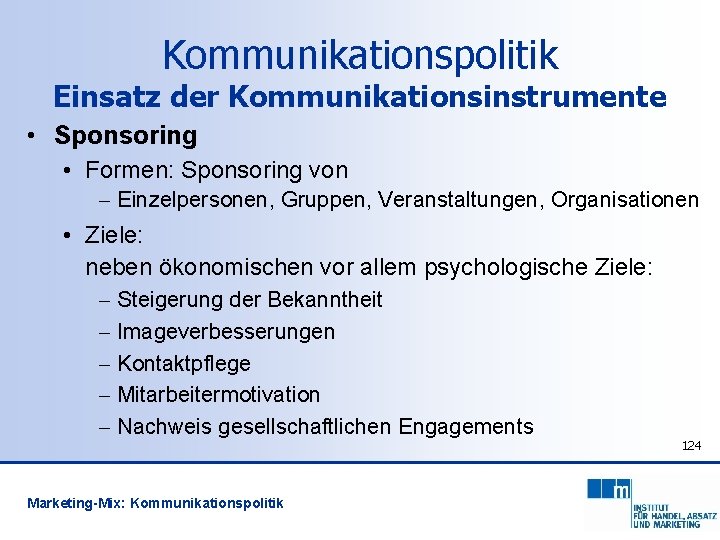 Kommunikationspolitik
Einsatz der Kommunikationsinstrumente

• Sponsoring
  • Formen: Sponsoring von
    – Einzelpersonen, Gruppen, Veranstaltungen, Organisationen
  • Ziele:
    neben ökonomischen vor allem psychologische Ziele:
    – Steigerung der Bekanntheit
    – Imageverbesserungen
    – Kontaktpflege
    – Mitarbeitermotivation
    – Nachweis gesellschaftlichen Engagements

124

Marketing-Mix: Kommunikationspolitik

m
INSTITUT
FÜR HANDEL, ABSATZ
UND MARKETING